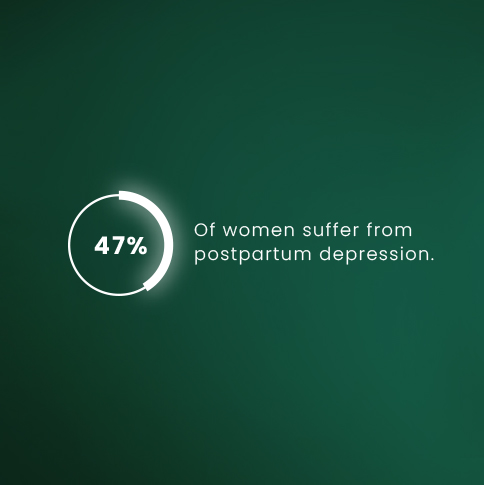 47%

Of women suffer from postpartum depression.